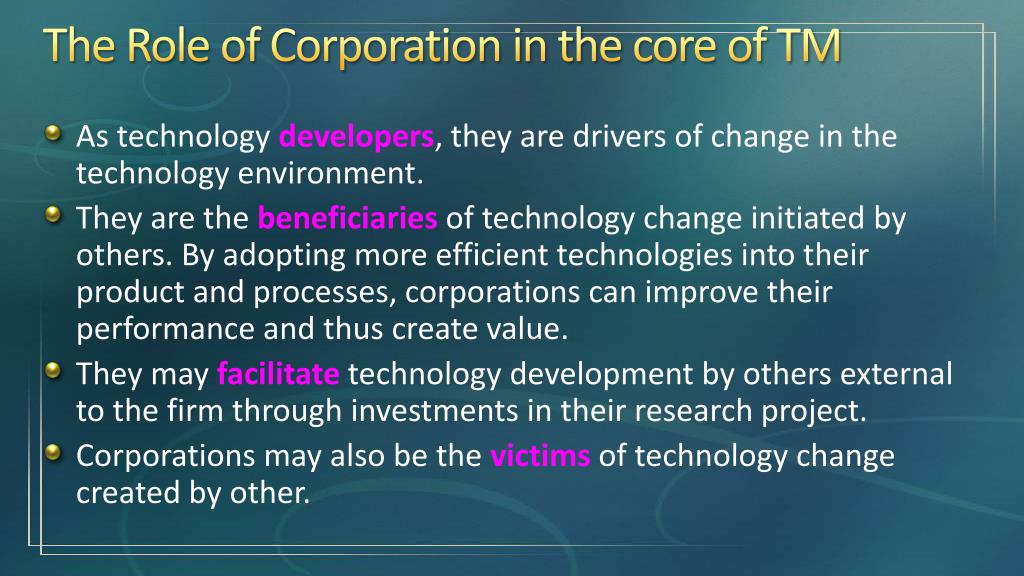 The Role of Corporation in the core of TM

As technology developers, they are drivers of change in the technology environment.

They are the beneficiaries of technology change initiated by others. By adopting more efficient technologies into their product and processes, corporations can improve their performance and thus create value.

They may facilitate technology development by others external to the firm through investments in their research project.

Corporations may also be the victims of technology change created by other.